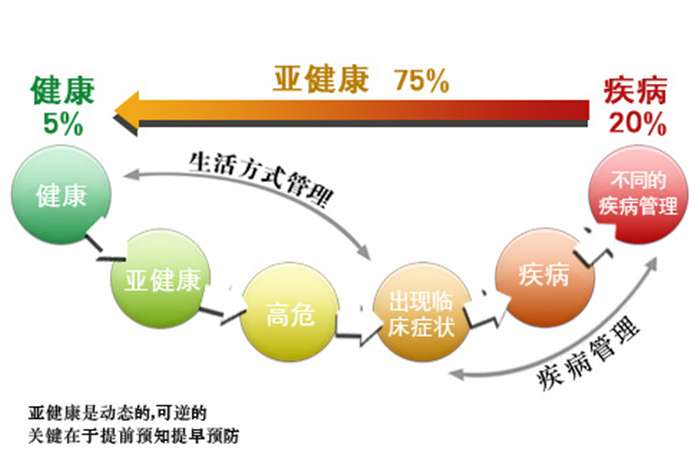 健康
5%

亚健康 75%

疾病
20%

生活方式管理

健康

亚健康

高危

出现临床症状

疾病

不同的疾病管理

疾病管理

亚健康是动态的,可逆的
关键在于提前预知提早预防